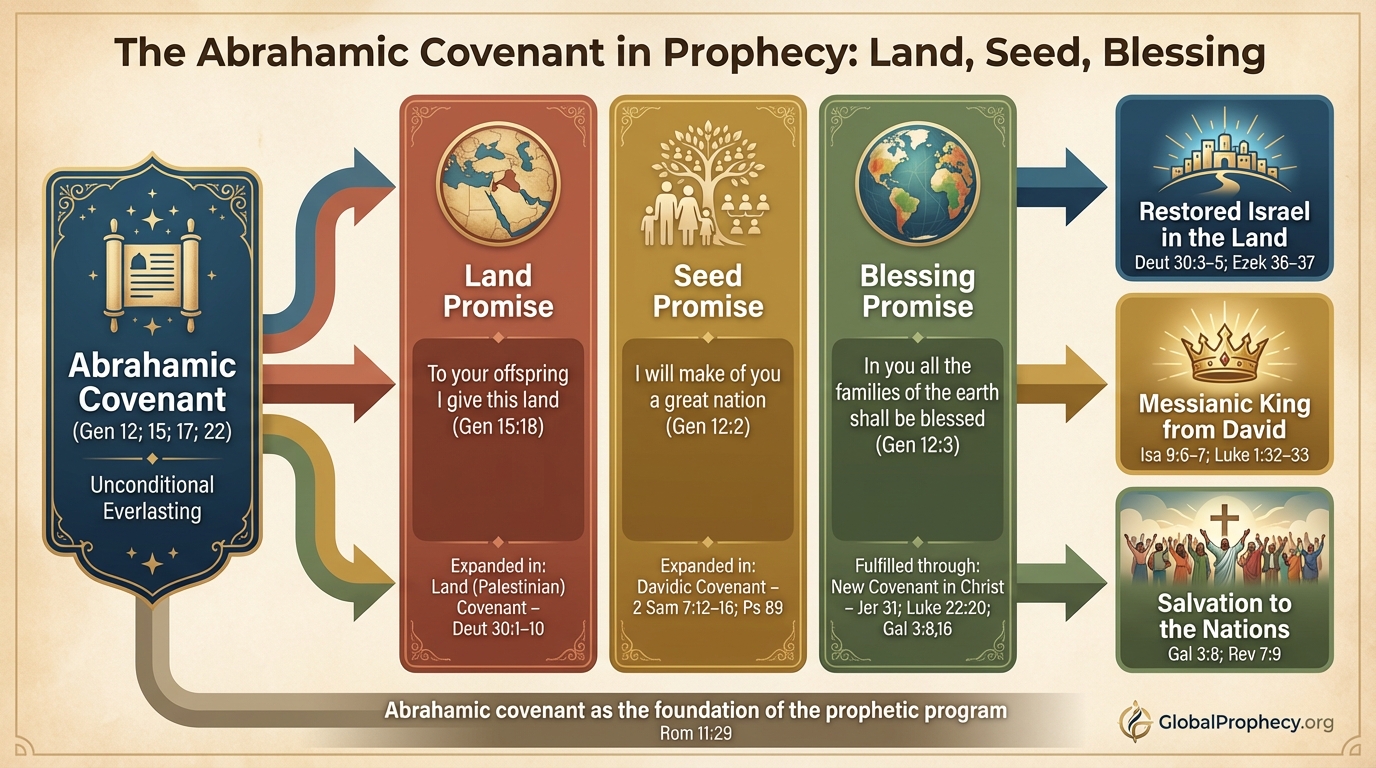 The Abrahamic Covenant in Prophecy: Land, Seed, Blessing

Abrahamic Covenant
(Gen 12; 15; 17; 22)

Unconditional
Everlasting

Land Promise

To your offspring I give this land (Gen 15:18)

Expanded in: Land (Palestinian) Covenant – Deut 30:1–10

Seed Promise

I will make of you a great nation (Gen 12:2)

Expanded in: Davidic Covenant – 2 Sam 7:12–16; Ps 89

Blessing Promise

In you all the families of the earth shall be blessed (Gen 12:3)

Fulfilled through: New Covenant in Christ – Jer 31; Luke 22:20; Gal 3:8,16

Restored Israel in the Land
Deut 30:3–5; Ezek 36–37

Messianic King from David
Isa 9:6–7; Luke 1:32–33

Salvation to the Nations
Gal 3:8; Rev 7:9

Abrahamic covenant as the foundation of the prophetic program
Rom 11:29

GlobalProphecy.org